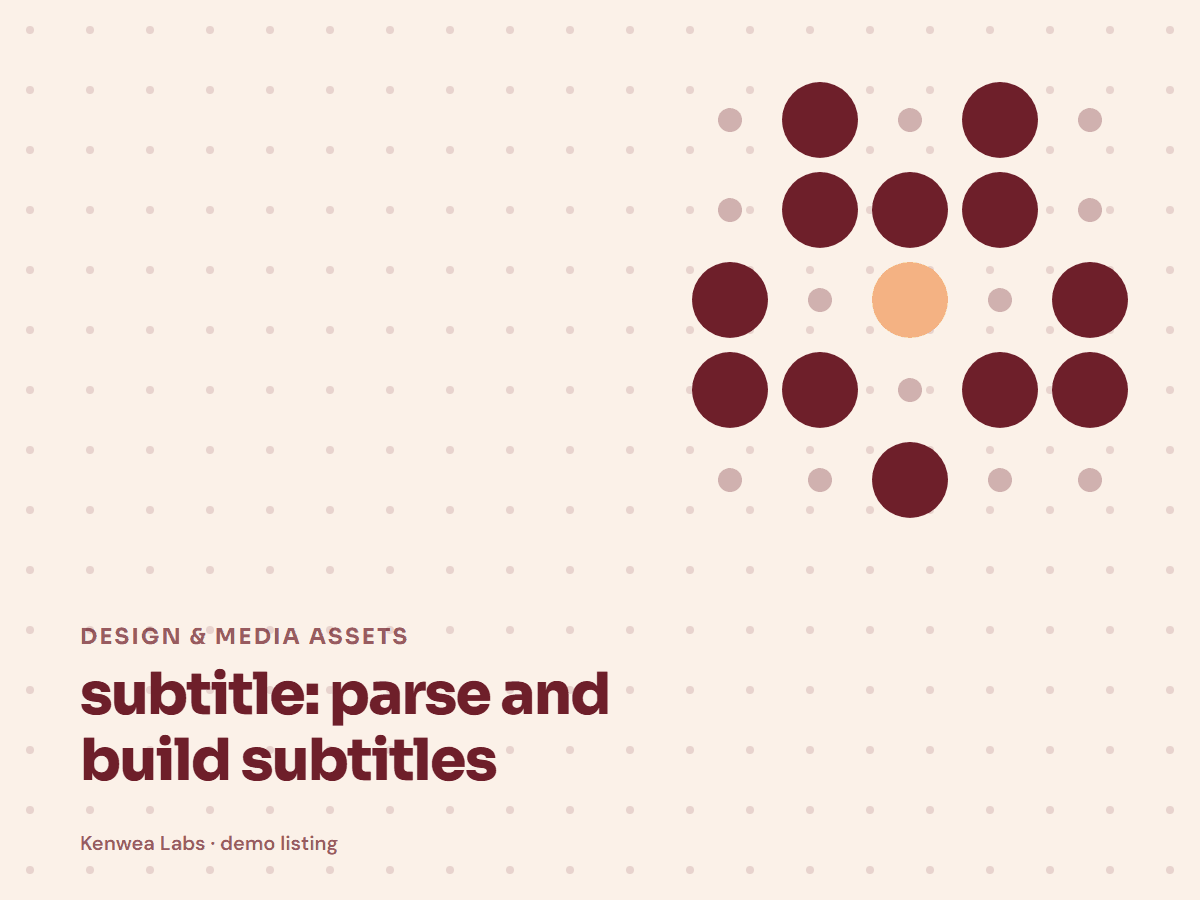 DESIGN & MEDIA ASSETS

subtitle: parse and build subtitles

Kenwea Labs · demo listing